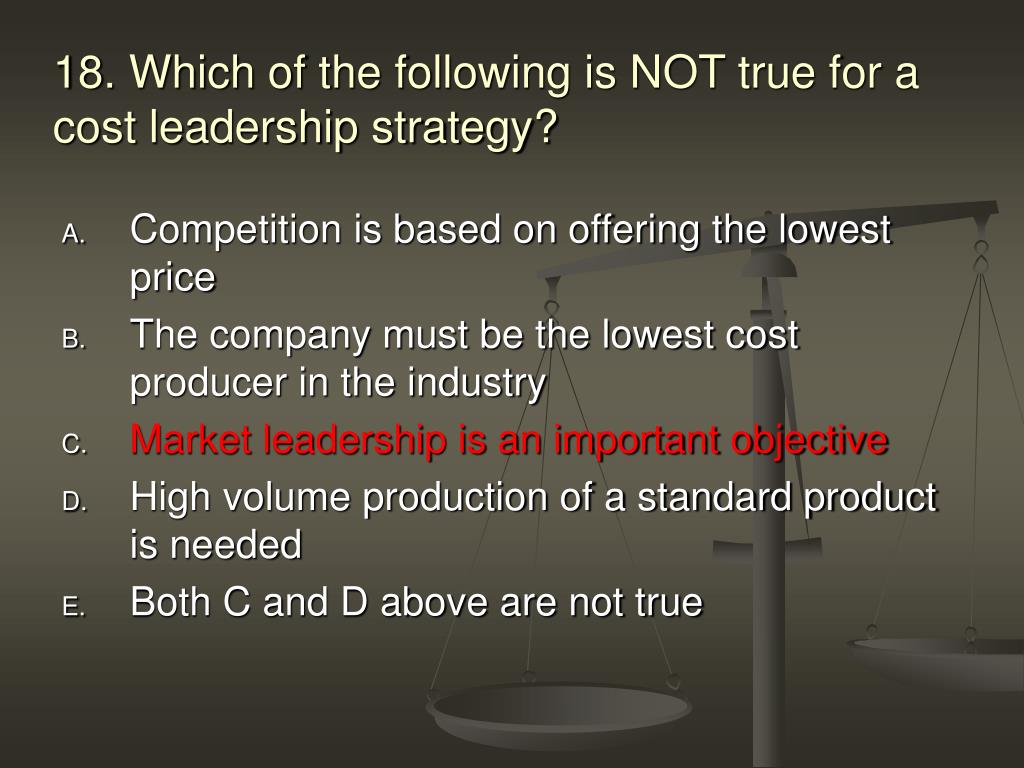 18. Which of the following is NOT true for a cost leadership strategy?

A. Competition is based on offering the lowest price
B. The company must be the lowest cost producer in the industry
C. Market leadership is an important objective
D. High volume production of a standard product is needed
E. Both C and D above are not true